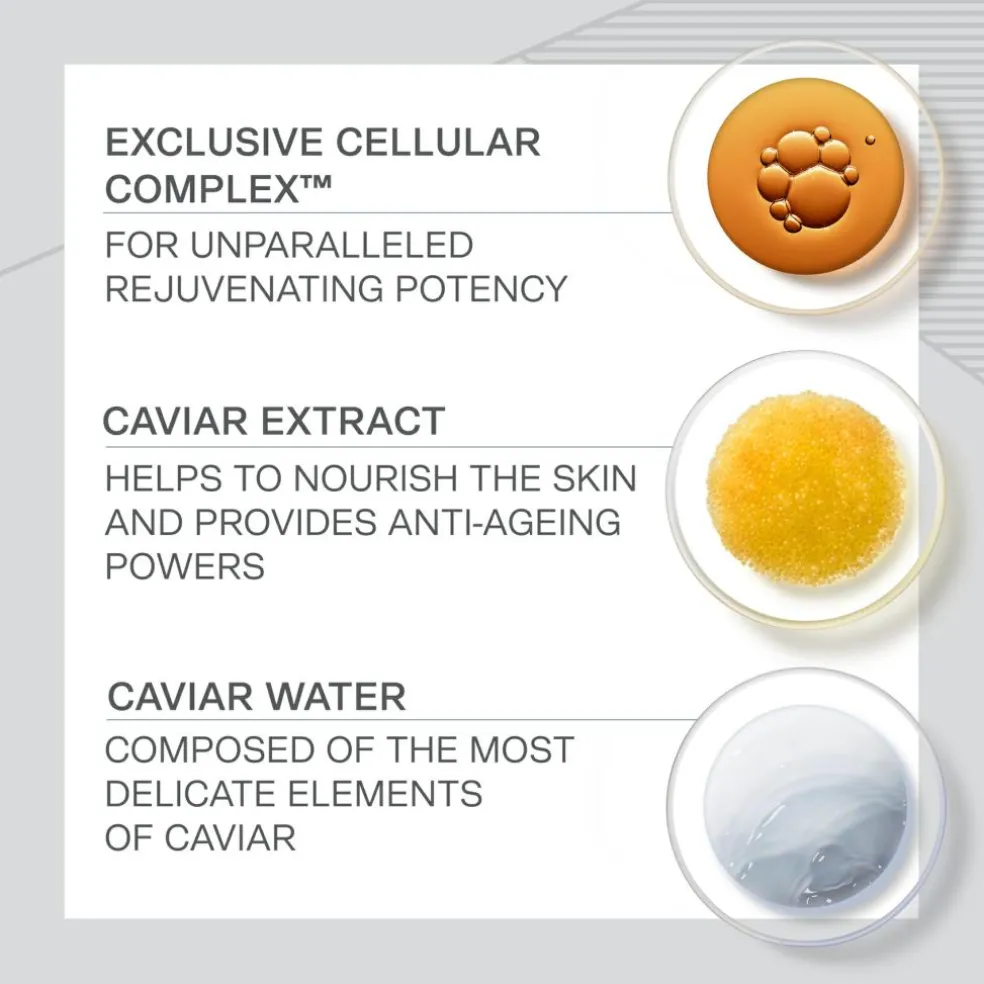 EXCLUSIVE CELLULAR COMPLEX™

FOR UNPARALLELED REJUVENATING POTENCY

CAVIAR EXTRACT

HELPS TO NOURISH THE SKIN AND PROVIDES ANTI-AGEING POWERS

CAVIAR WATER

COMPOSED OF THE MOST DELICATE ELEMENTS OF CAVIAR